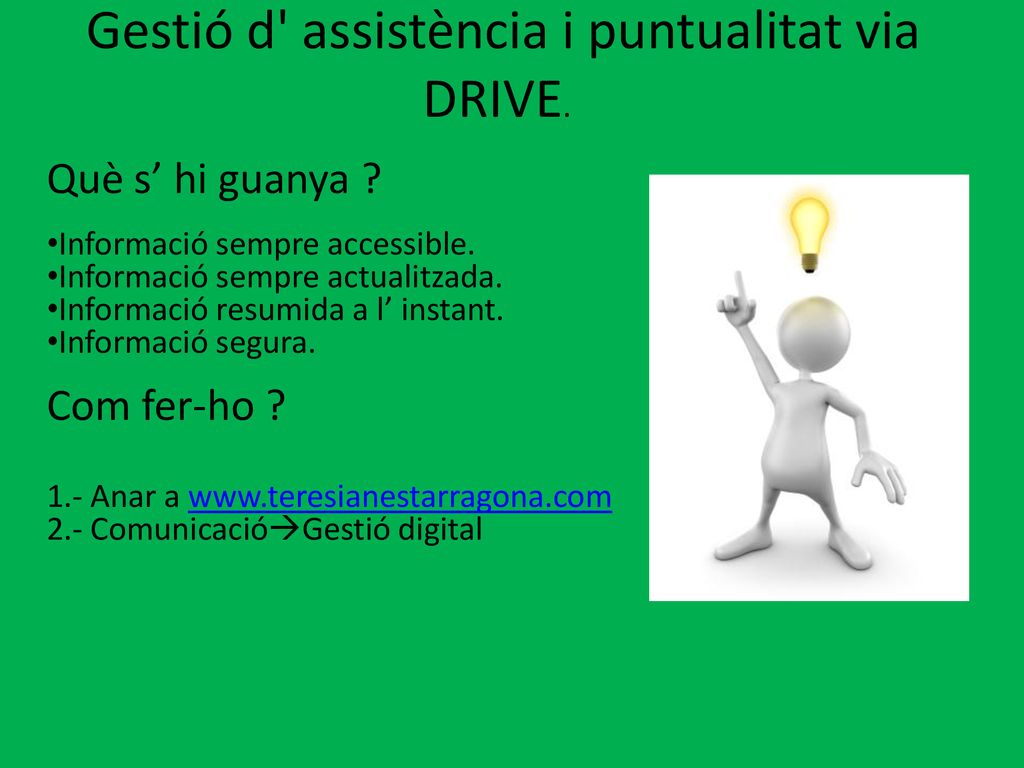 Gestió d' assistència i puntualitat via DRIVE.

Què s’ hi guanya ?

•Informació sempre accessible.
•Informació sempre actualitzada.
•Informació resumida a l’ instant.
•Informació segura.

Com fer-ho ?

1.- Anar a www.teresianestarragona.com
2.- Comunicació→Gestió digital